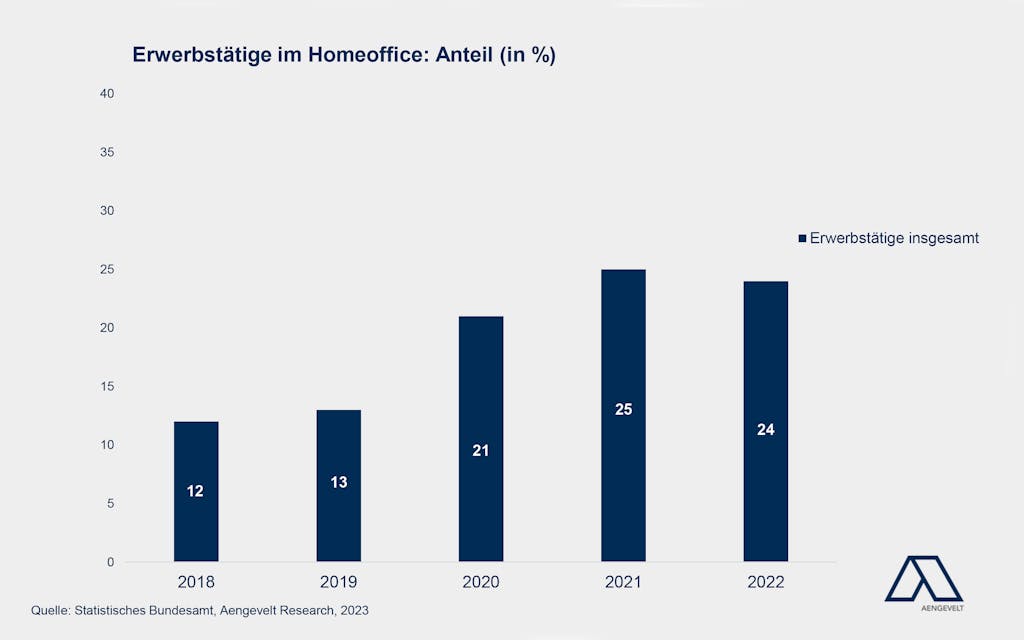 Erwerbstätige im Homeoffice: Anteil (in %)

40
35
30
25
20
15
10
5
0

Erwerbstätige insgesamt

12
13
21
25
24

2018
2019
2020
2021
2022

Quelle: Statistisches Bundesamt, Aengevelt Research, 2023

AENGEVELT